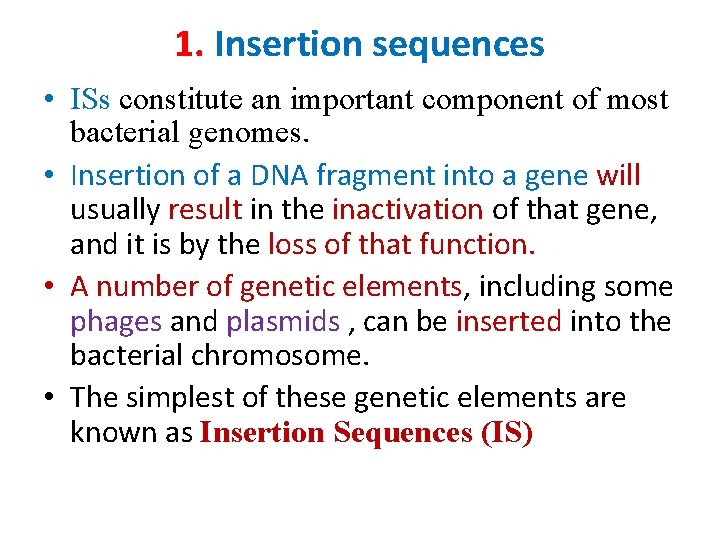 1. Insertion sequences

• ISs constitute an important component of most bacterial genomes.

• Insertion of a DNA fragment into a gene will usually result in the inactivation of that gene, and it is by the loss of that function.

• A number of genetic elements, including some phages and plasmids , can be inserted into the bacterial chromosome.

• The simplest of these genetic elements are known as Insertion Sequences (IS)